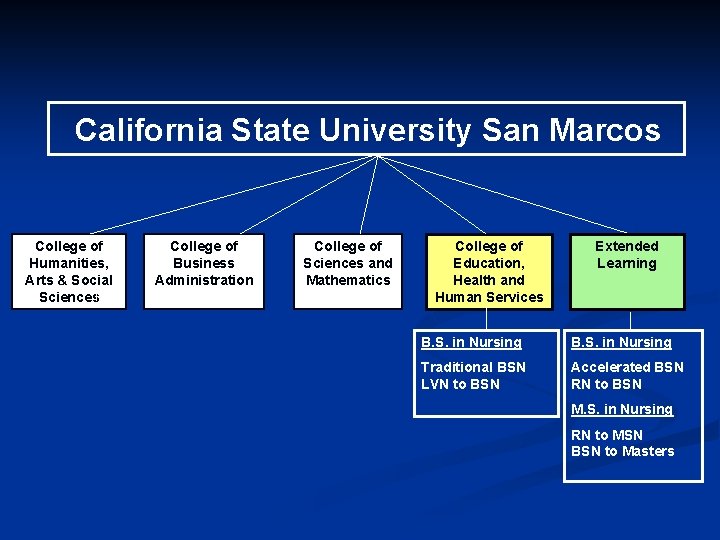 California State University San Marcos

College of Humanities, Arts & Social Sciences

College of Business Administration

College of Sciences and Mathematics

College of Education, Health and Human Services

Extended Learning

B.S. in Nursing

Traditional BSN
LVN to BSN

B.S. in Nursing

Accelerated BSN
RN to BSN

M.S. in Nursing

RN to MSN
BSN to Masters